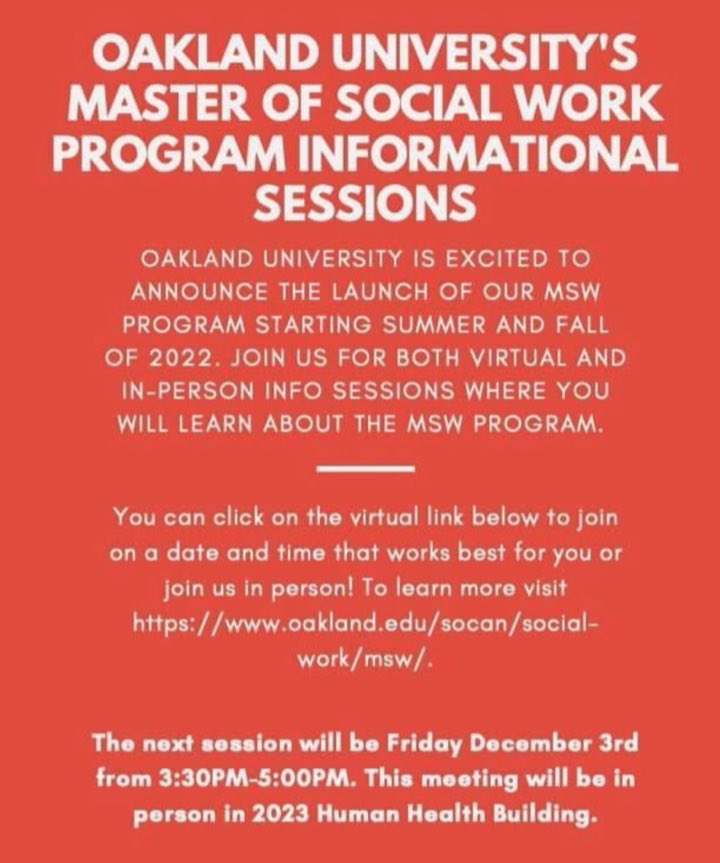 OAKLAND UNIVERSITY'S MASTER OF SOCIAL WORK PROGRAM INFORMATIONAL SESSIONS

OAKLAND UNIVERSITY IS EXCITED TO ANNOUNCE THE LAUNCH OF OUR MSW PROGRAM STARTING SUMMER AND FALL OF 2022. JOIN US FOR BOTH VIRTUAL AND IN-PERSON INFO SESSIONS WHERE YOU WILL LEARN ABOUT THE MSW PROGRAM.

You can click on the virtual link below to join on a date and time that works best for you or join us in person! To learn more visit https://www.oakland.edu/socan/social-work/msw/.

The next session will be Friday December 3rd from 3:30PM-5:00PM. This meeting will be in person in 2023 Human Health Building.